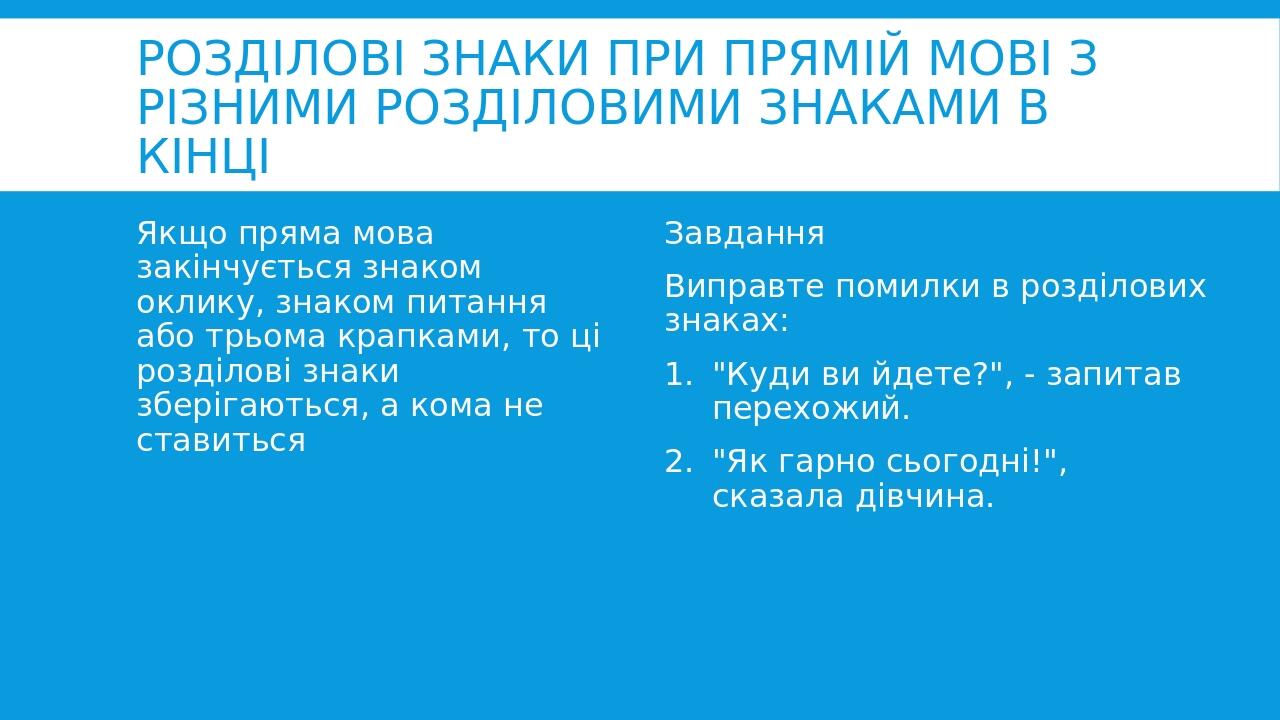 РОЗДІЛОВІ ЗНАКИ ПРИ ПРЯМІЙ МОВІ З РІЗНИМИ РОЗДІЛОВИМИ ЗНАКАМИ В КІНЦІ

Якщо пряма мова закінчується знаком оклику, знаком питання або трьома крапками, то ці розділові знаки зберігаються, а кома не ставиться

Завдання

Виправте помилки в розділових знаках:

1. "Куди ви йдете?", - запитав перехожий.
2. "Як гарно сьогодні!", сказала дівчина.